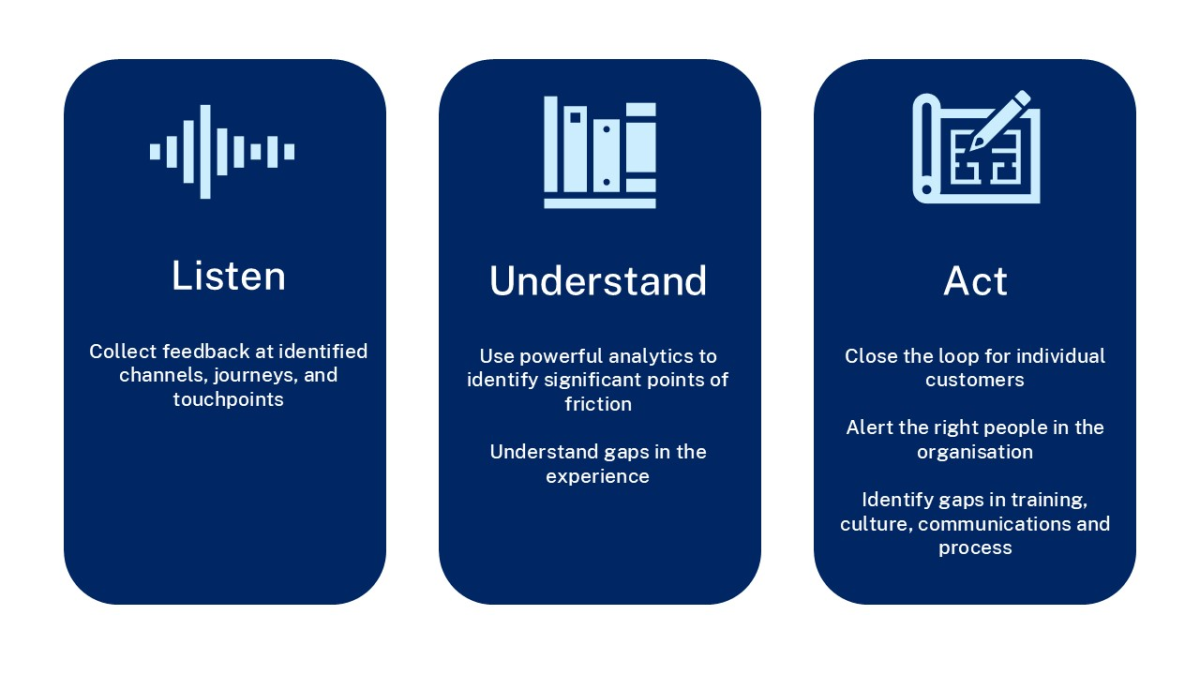 Listen

Collect feedback at identified channels, journeys, and touchpoints

Understand

Use powerful analytics to identify significant points of friction

Understand gaps in the experience

Act

Close the loop for individual customers

Alert the right people in the organisation

Identify gaps in training, culture, communications and process